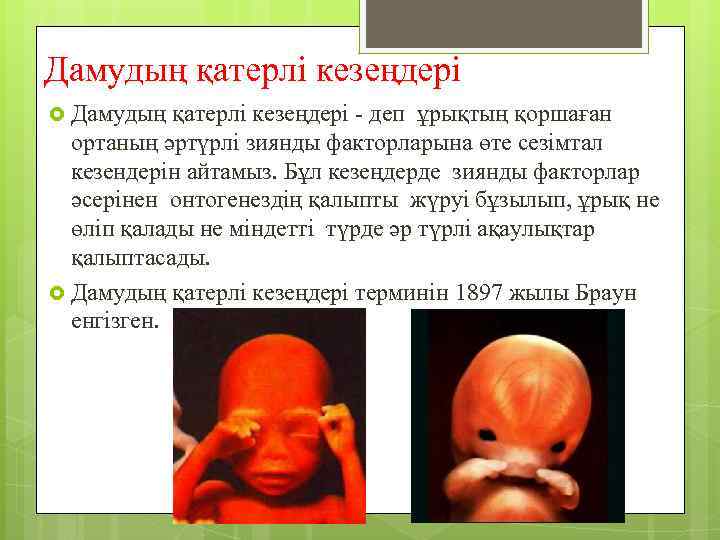 Дамудың қатерлі кезеңдері

Дамудың қатерлі кезеңдері - деп ұрықтың қоршаған ортаның әртүрлі зиянды факторларына өте сезімтал кезендерін айтамыз. Бұл кезеңдерде зиянды факторлар әсерінен онтогенездің қалыпты жүруі бұзылып, ұрық не өліп қалады не міндетті түрде әр түрлі ақаулықтар қалыптасады.

Дамудың қатерлі кезеңдері терминін 1897 жылы Браун енгізген.